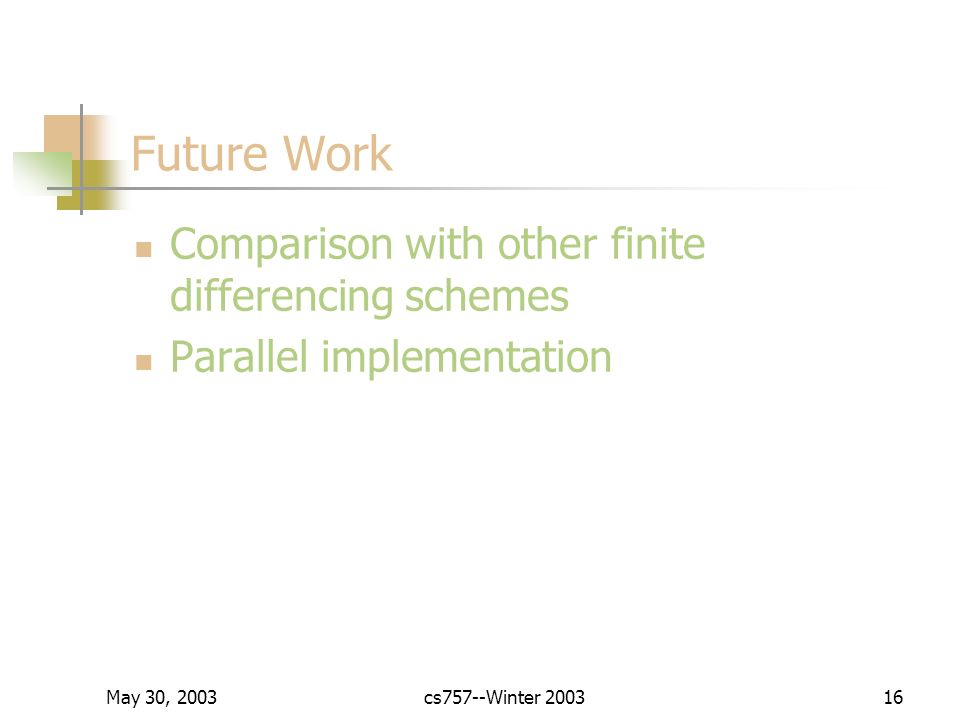 Future Work

- Comparison with other finite differencing schemes
- Parallel implementation

May 30, 2003 cs757--Winter 2003 16